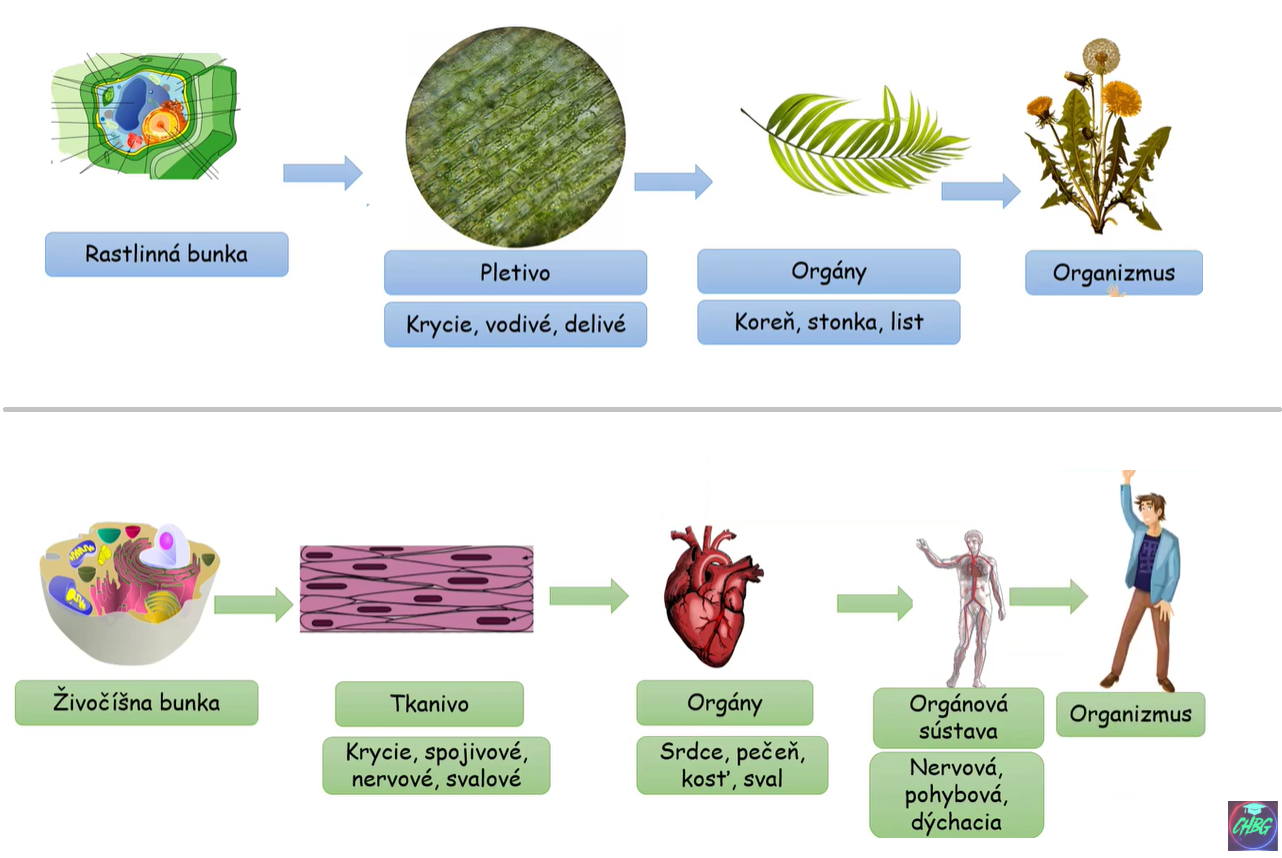 Rastlinná bunka

Pletivo

Krycie, vodivé, delivé

Orgány

Koreň, stonka, list

Organizmus

Živočíšna bunka

Tkanivo

Krycie, spojivové, nervové, svalové

Orgány

Srdce, pečeň, kosť, sval

Orgánová sústava

Nervová, pohybová, dýchacia

Organizmus

CHBG